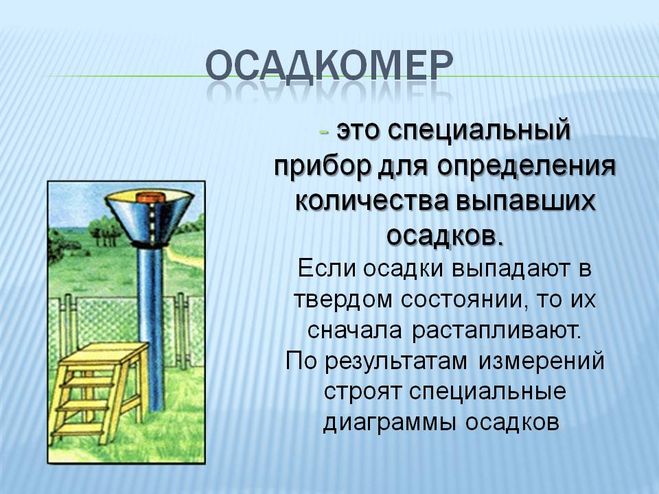 ОСАДКОМЕР

- это специальный прибор для определения количества выпавших осадков.

Если осадки выпадают в твердом состоянии, то их сначала растапливают.

По результатам измерений строят специальные диаграммы осадков